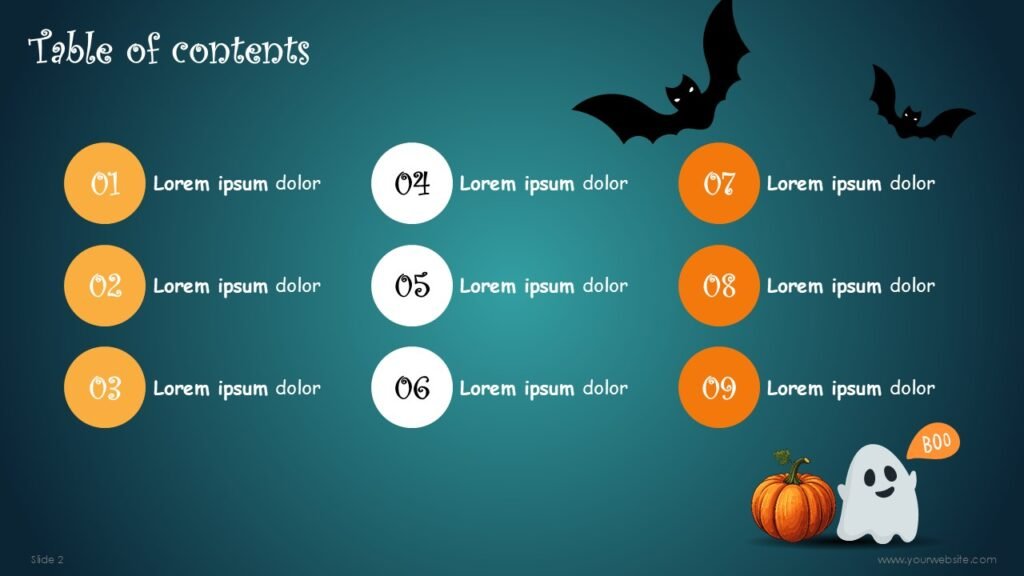 Table of contents

01 Lorem ipsum dolor

02 Lorem ipsum dolor

03 Lorem ipsum dolor

04 Lorem ipsum dolor

05 Lorem ipsum dolor

06 Lorem ipsum dolor

07 Lorem ipsum dolor

08 Lorem ipsum dolor

09 Lorem ipsum dolor

BOO

Slide 2

www.yourwebsite.com